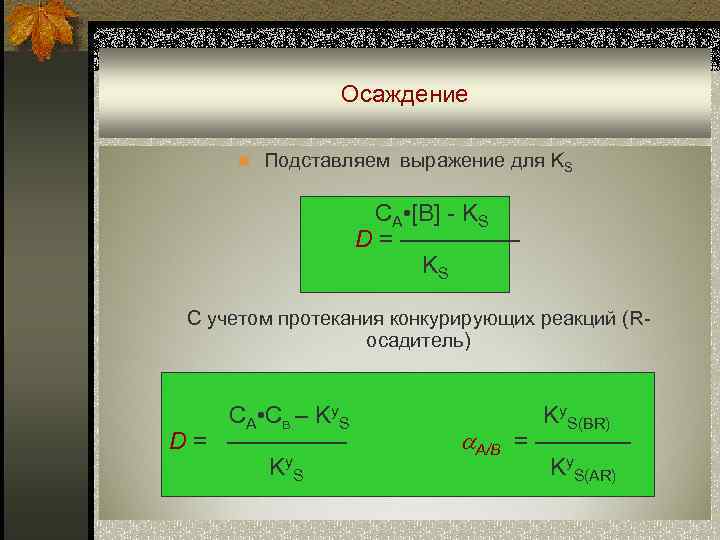 Осаждение

Подставляем выражение для $K_S$

$D = \frac{C_A \cdot [B] - K_S}{K_S}$

С учетом протекания конкурирующих реакций (R-осадитель)

$D = \frac{C_A \cdot C_B - K^y_S}{K^y_S}$ $\alpha_{A/B} = \frac{K^y_{S(BR)}}{K^y_{S(AR)}}$